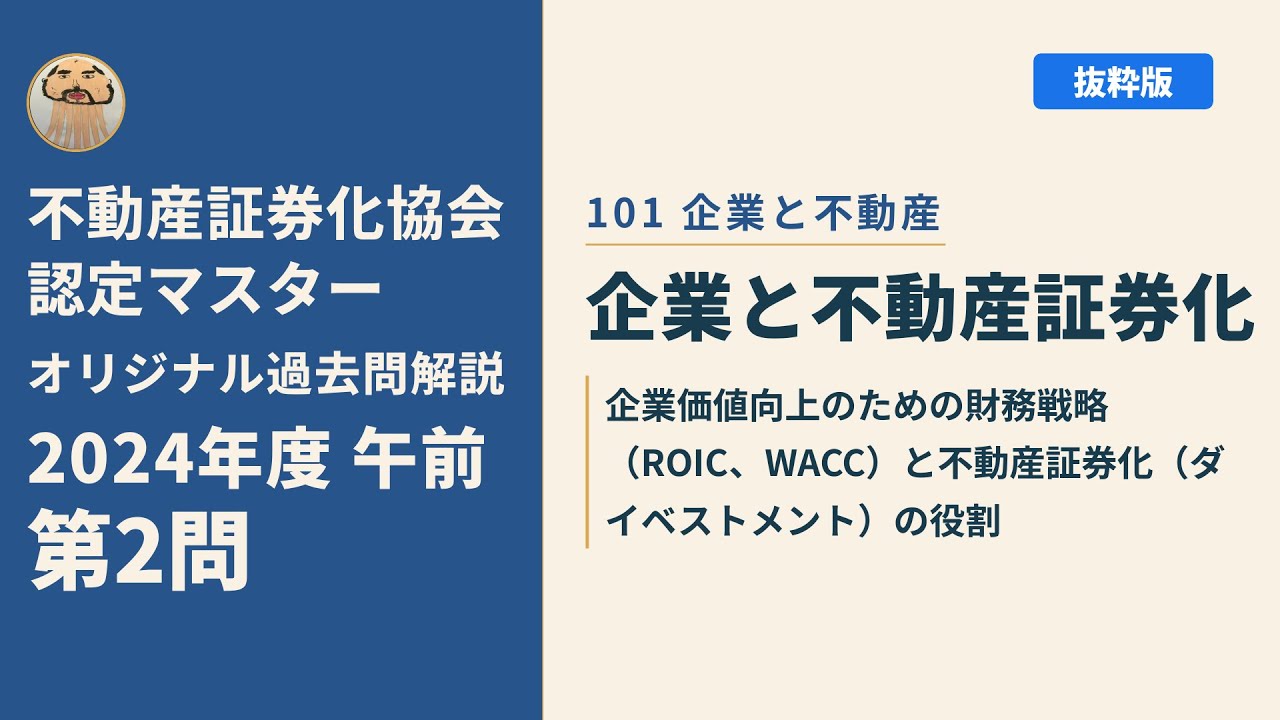 不動産証券化協会
認定マスター
オリジナル過去問解説
2024年度 午前
第2問

抜粋版

101 企業と不動産

企業と不動産証券化

企業価値向上のための財務戦略（ROIC、WACC）と不動産証券化（ダイベストメント）の役割